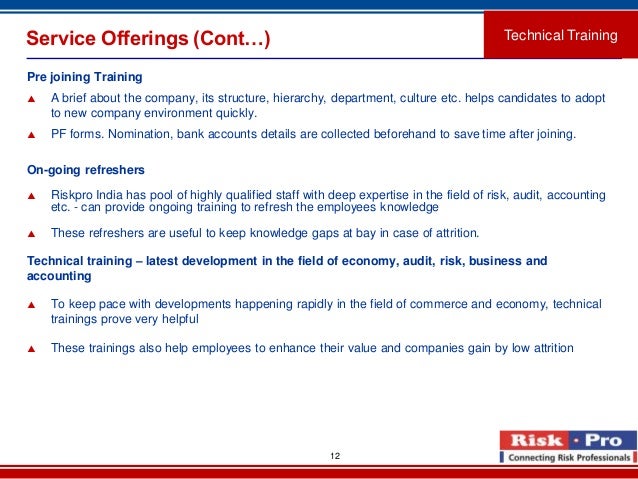 Service Offerings (Cont…)

Technical Training

Pre joining Training

▲ A brief about the company, its structure, hierarchy, department, culture etc. helps candidates to adopt to new company environment quickly.

▲ PF forms. Nomination, bank accounts details are collected beforehand to save time after joining.

On-going refreshers

▲ Riskpro India has pool of highly qualified staff with deep expertise in the field of risk, audit, accounting etc. - can provide ongoing training to refresh the employees knowledge

▲ These refreshers are useful to keep knowledge gaps at bay in case of attrition.

Technical training – latest development in the field of economy, audit, risk, business and accounting

▲ To keep pace with developments happening rapidly in the field of commerce and economy, technical trainings prove very helpful

▲ These trainings also help employees to enhance their value and companies gain by low attrition

12

Risk · Pro
Connecting Risk Professionals